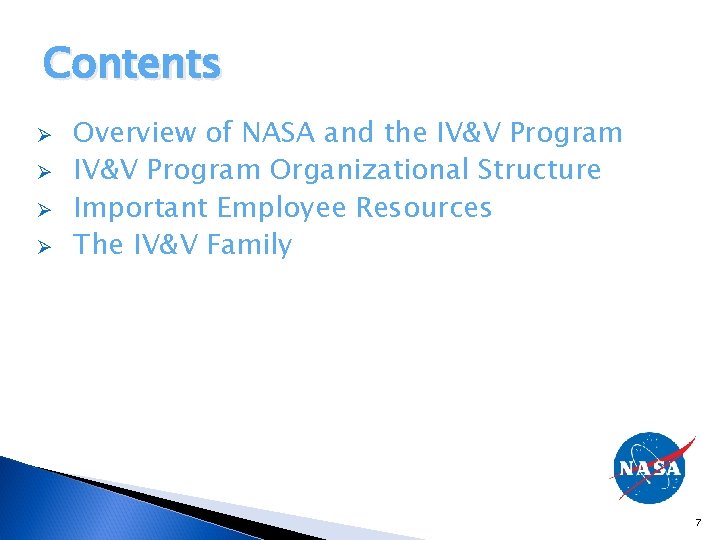 Contents

➢ Overview of NASA and the IV&V Program
➢ IV&V Program Organizational Structure
➢ Important Employee Resources
➢ The IV&V Family

NASA

7